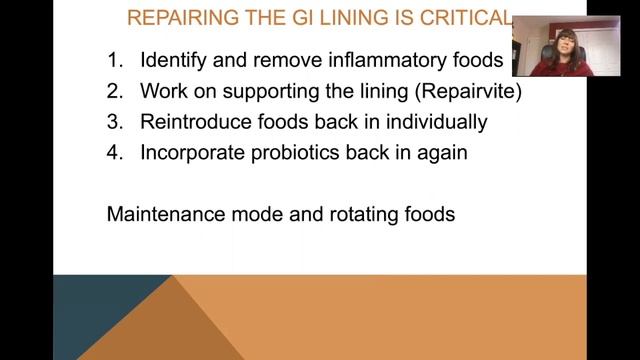 REPAIRING THE GI LINING IS CRITICAL

1. Identify and remove inflammatory foods
2. Work on supporting the lining (Repairvite)
3. Reintroduce foods back in individually
4. Incorporate probiotics back in again

Maintenance mode and rotating foods